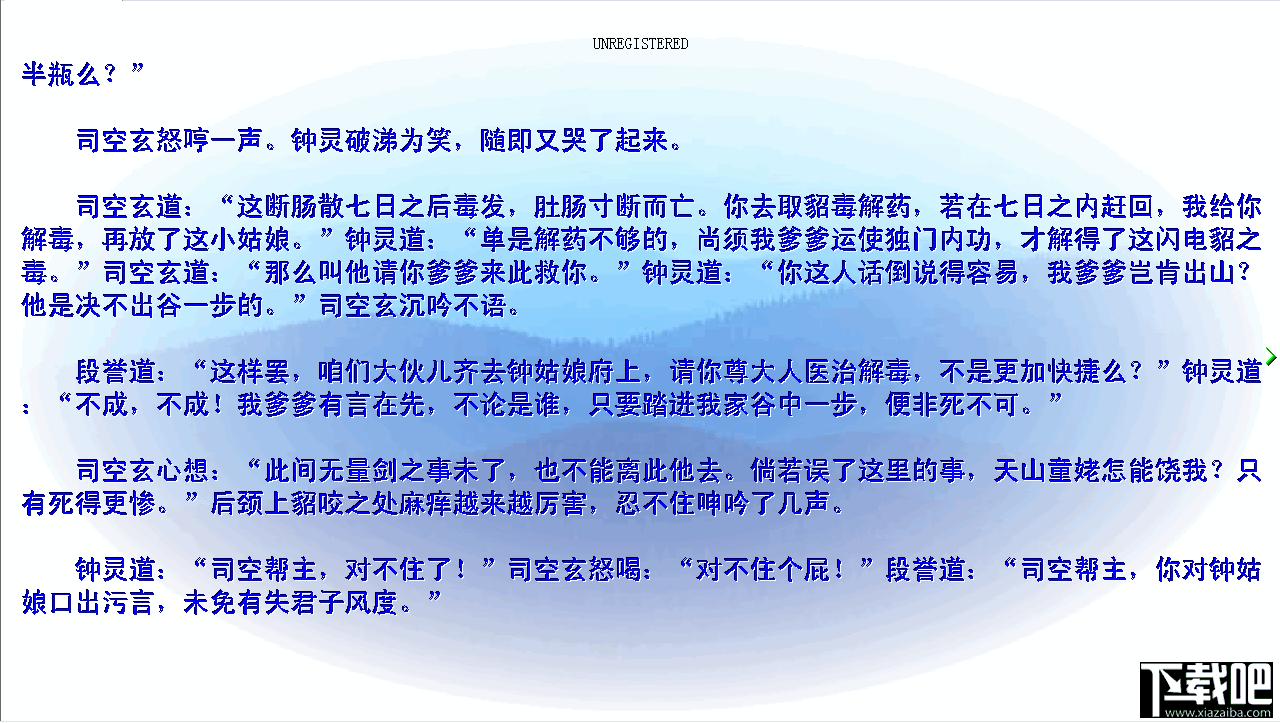 UNREGISTERED

半瓶么？”

司空玄怒哼一声。钟灵破涕为笑，随即又哭了起来。

司空玄道：“这断肠散七日之后毒发，肚肠寸断而亡。你去取貂毒解药，若在七日之内赶回，我给你解毒，再放了这小姑娘。”钟灵道：“单是解药不够的，尚须我爹爹运使独门内功，才解得了这闪电貂之毒。”司空玄道：“那么叫他请你爹爹来此救你。”钟灵道：“你这人话倒说得容易，我爹爹岂肯出山？他是决不出谷一步的。”司空玄沉吟不语。

段誉道：“这样罢，咱们大伙儿齐去钟姑娘府上，请你尊大人医治解毒，不是更加快捷么？”钟灵道：“不成，不成！我爹爹有言在先，不论是谁，只要踏进我家谷中一步，便非死不可。”

司空玄心想：“此间无量剑之事未了，也不能离此他去。倘若误了这里的事，天山童姥怎能饶我？只有死得更惨。”后颈上貂咬之处麻痒越来越厉害，忍不住呻吟了几声。

钟灵道：“司空帮主，对不住了！”司空玄怒喝：“对不住个屁！”段誉道：“司空帮主，你对钟姑娘口出污言，未免有失君子风度。”

下载吧
www.xiazaiba.com